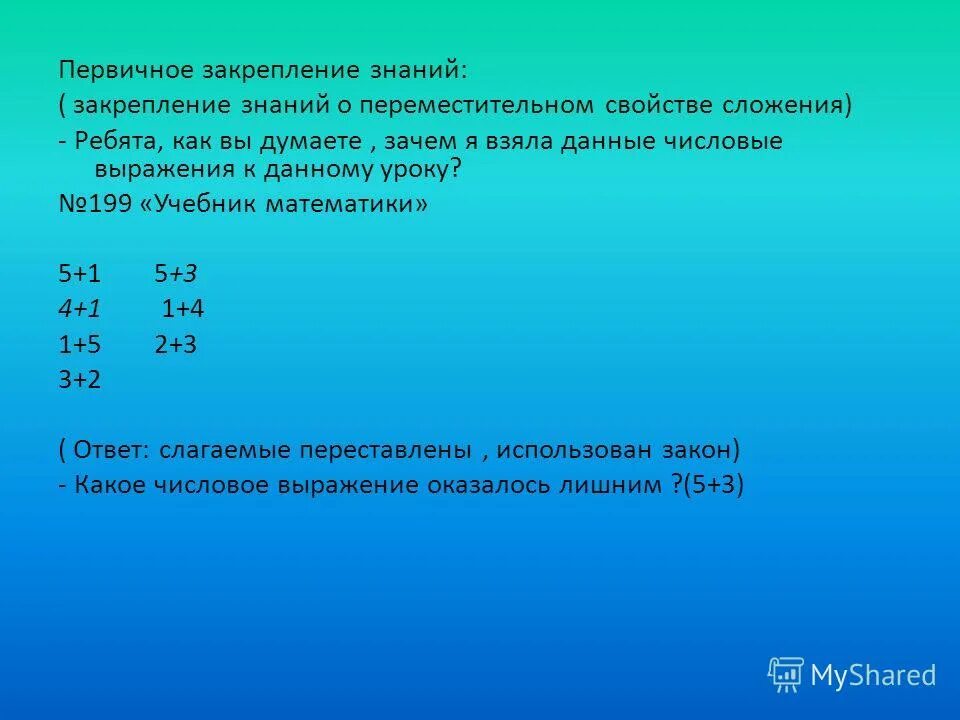 Первичное закрепление знаний:
( закрепление знаний о переместительном свойстве сложения)
- Ребята, как вы думаете , зачем я взяла данные числовые выражения к данному уроку?
№199 «Учебник математики»

5+1 5+3
4+1 1+4
1+5 2+3
3+2

( Ответ: слагаемые переставлены , использован закон)
- Какое числовое выражение оказалось лишним ?(5+3)

MyShared